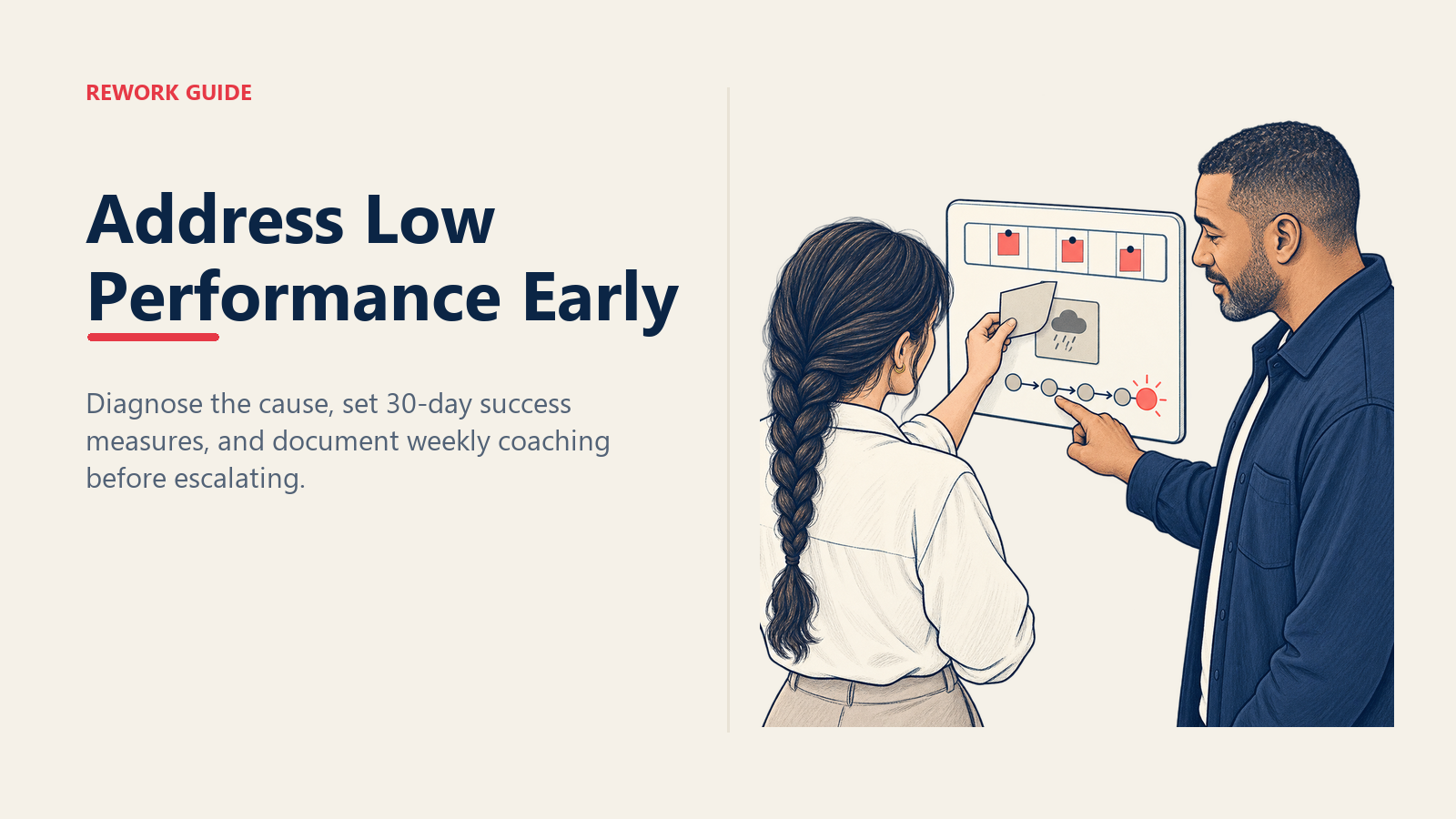 REWORK GUIDE

Address Low Performance Early

Diagnose the cause, set 30-day success measures, and document weekly coaching before escalating.